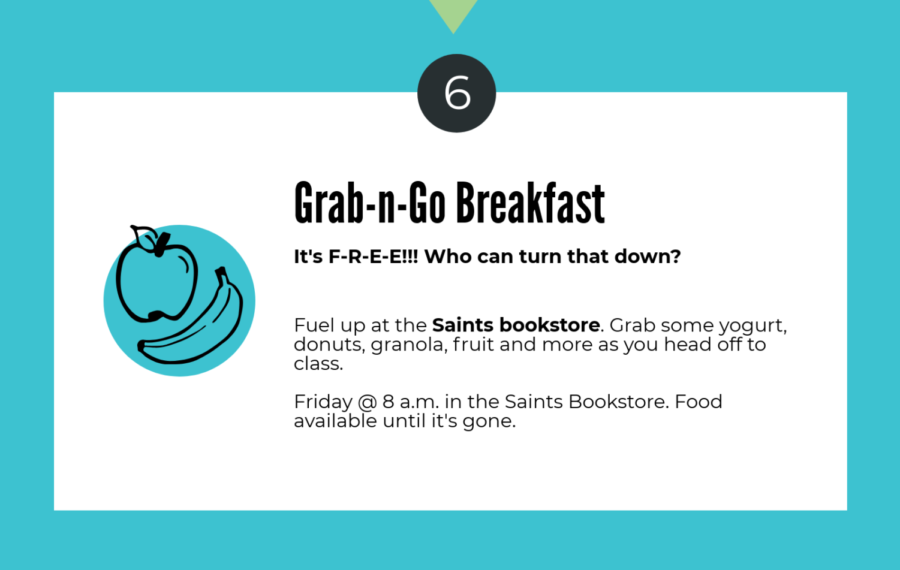 6

Grab-n-Go Breakfast

It's F-R-E-E!!! Who can turn that down?

Fuel up at the Saints bookstore. Grab some yogurt, donuts, granola, fruit and more as you head off to class.

Friday @ 8 a.m. in the Saints Bookstore. Food available until it's gone.